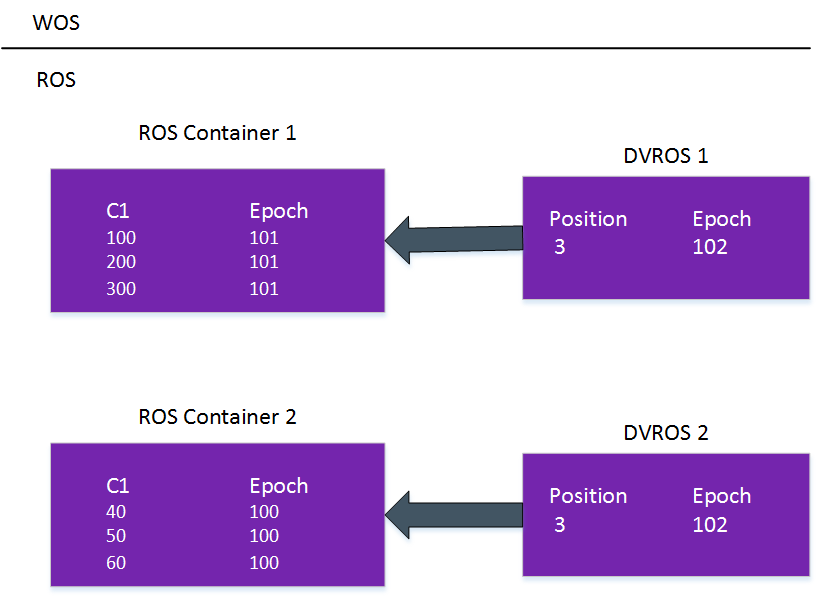 WOS

ROS

ROS Container 1

| C1 | Epoch |
|---|---|
| 100 | 101 |
| 200 | 101 |
| 300 | 101 |

DVROS 1

| Position | Epoch |
|---|---|
| 3 | 102 |

ROS Container 2

| C1 | Epoch |
|---|---|
| 40 | 100 |
| 50 | 100 |
| 60 | 100 |

DVROS 2

| Position | Epoch |
|---|---|
| 3 | 102 |